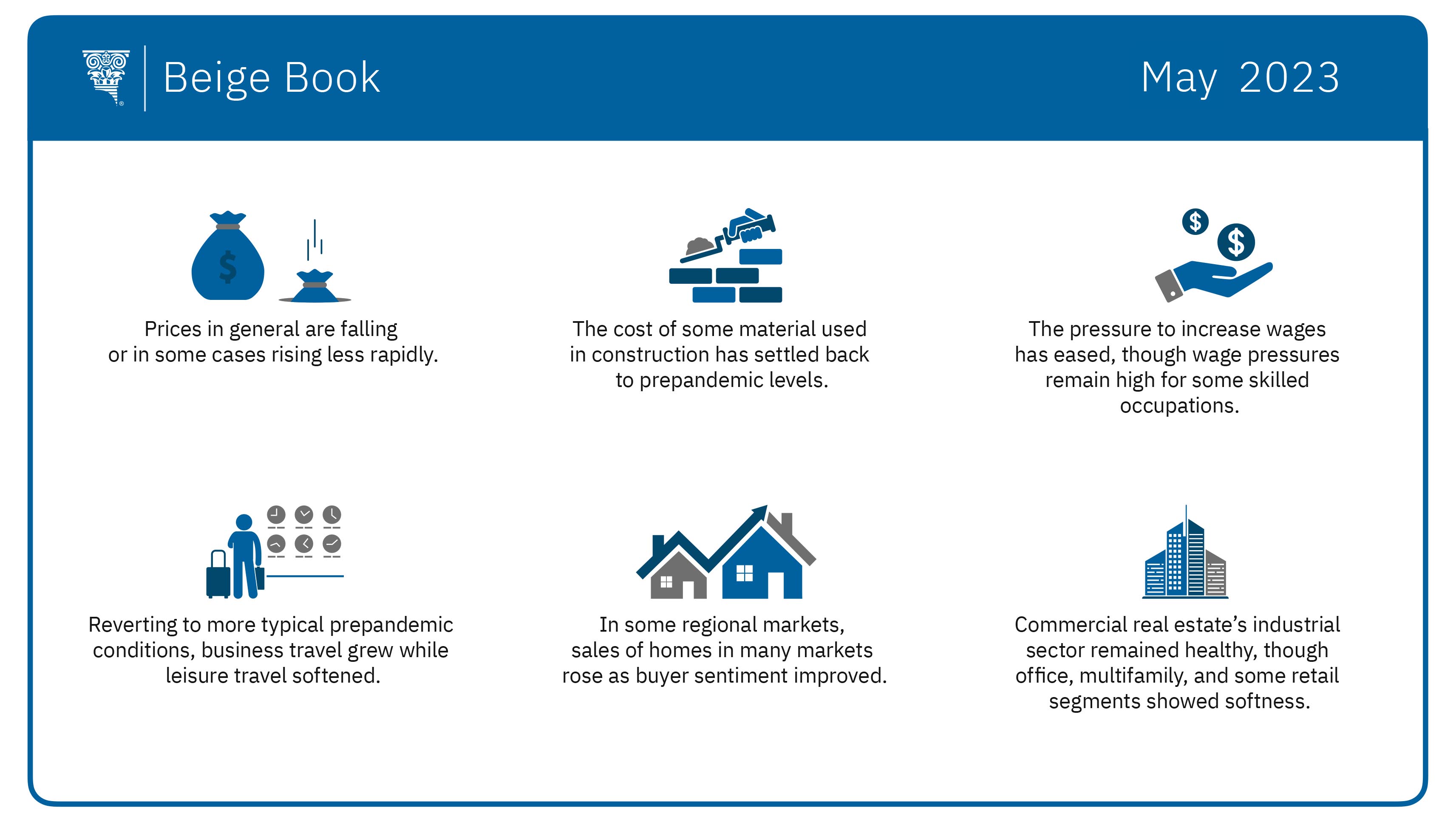 Beige Book

May 2023

Prices in general are falling or in some cases rising less rapidly.

The cost of some material used in construction has settled back to prepandemic levels.

The pressure to increase wages has eased, though wage pressures remain high for some skilled occupations.

Reverting to more typical prepandemic conditions, business travel grew while leisure travel softened.

In some regional markets, sales of homes in many markets rose as buyer sentiment improved.

Commercial real estate's industrial sector remained healthy, though office, multifamily, and some retail segments showed softness.